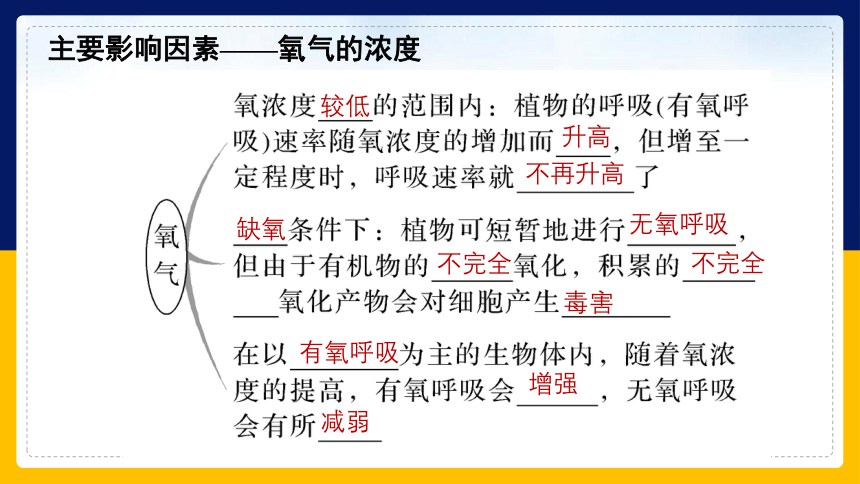 主要影响因素——氧气的浓度

氧气

氧浓度较低的范围内：植物的呼吸(有氧呼吸)速率随氧浓度的增加而升高，但增至一定程度时，呼吸速率就不再升高了

缺氧条件下：植物可短暂地进行无氧呼吸，但由于有机物的不完全氧化，积累的不完全氧化产物会对细胞产生毒害

在以有氧呼吸为主的生物体内，随着氧浓度的提高，有氧呼吸会增强，无氧呼吸会有所减弱